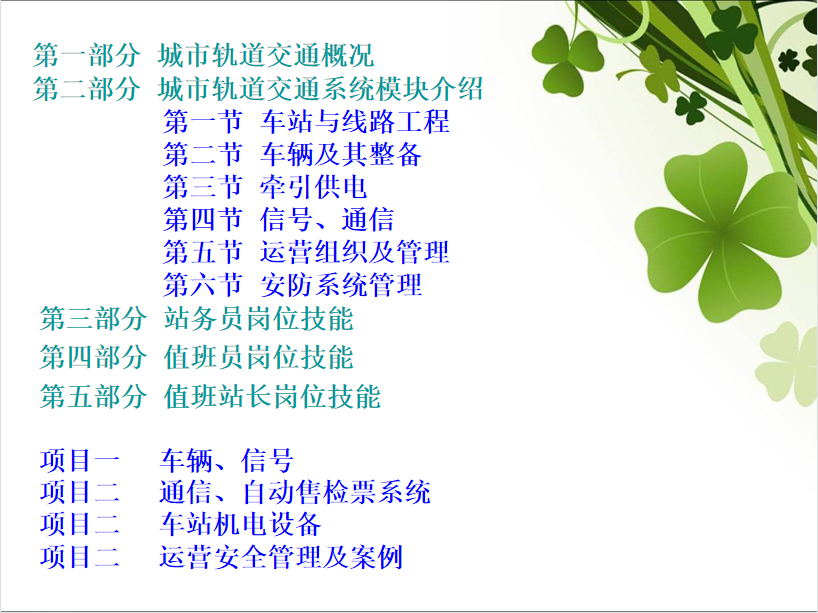 第一部分 城市轨道交通概况
第二部分 城市轨道交通系统模块介绍
第一节 车站与线路工程
第二节 车辆及其整备
第三节 牵引供电
第四节 信号、通信
第五节 运营组织及管理
第六节 安防系统管理
第三部分 站务员岗位技能
第四部分 值班员岗位技能
第五部分 值班站长岗位技能

项目一 车辆、信号
项目二 通信、自动售检票系统
项目二 车站机电设备
项目二 运营安全管理及案例